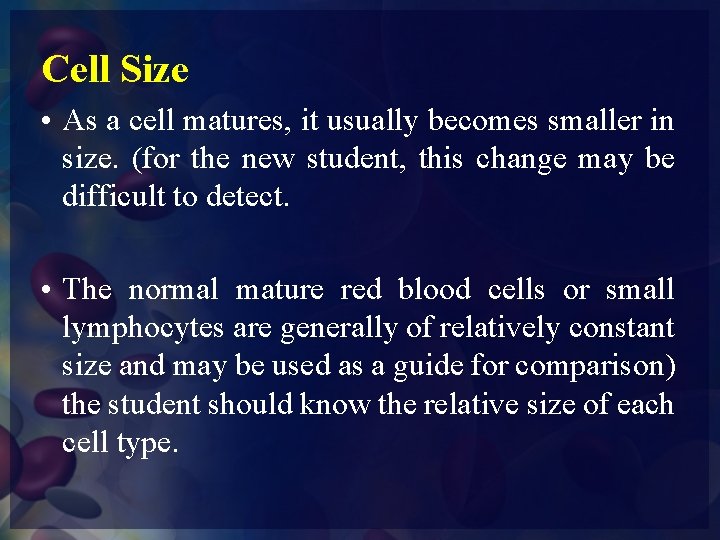 Cell Size

• As a cell matures, it usually becomes smaller in size. (for the new student, this change may be difficult to detect.

• The normal mature red blood cells or small lymphocytes are generally of relatively constant size and may be used as a guide for comparison) the student should know the relative size of each cell type.